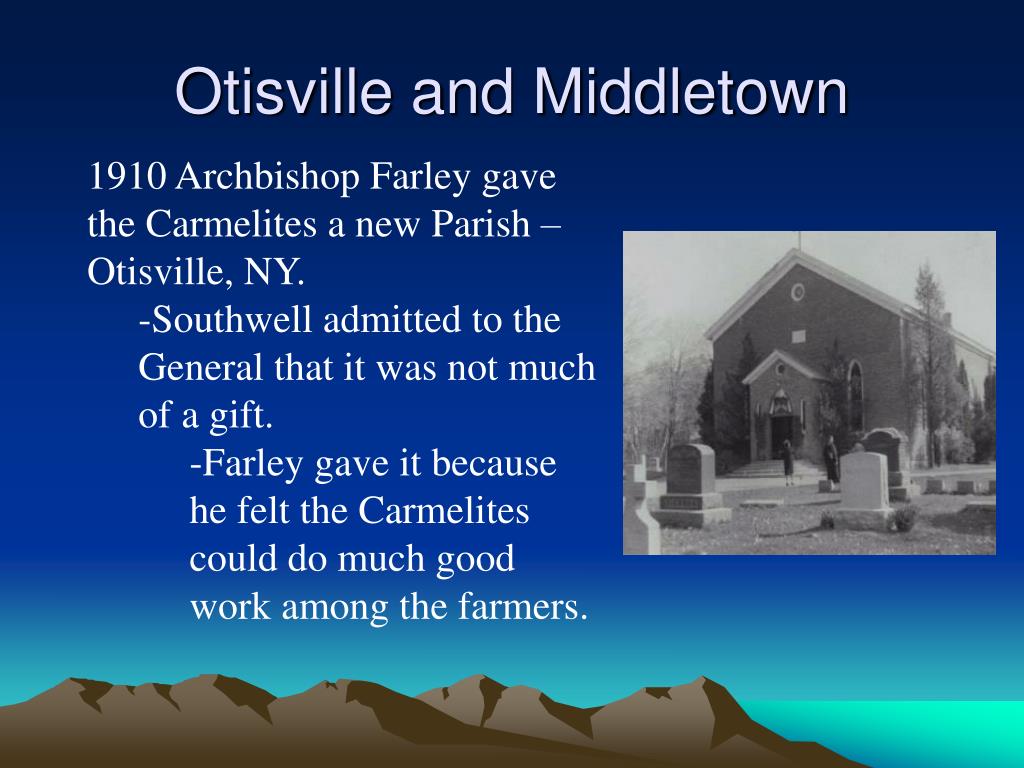 Otisville and Middletown

1910 Archbishop Farley gave the Carmelites a new Parish – Otisville, NY.

-Southwell admitted to the General that it was not much of a gift.

-Farley gave it because he felt the Carmelites could do much good work among the farmers.